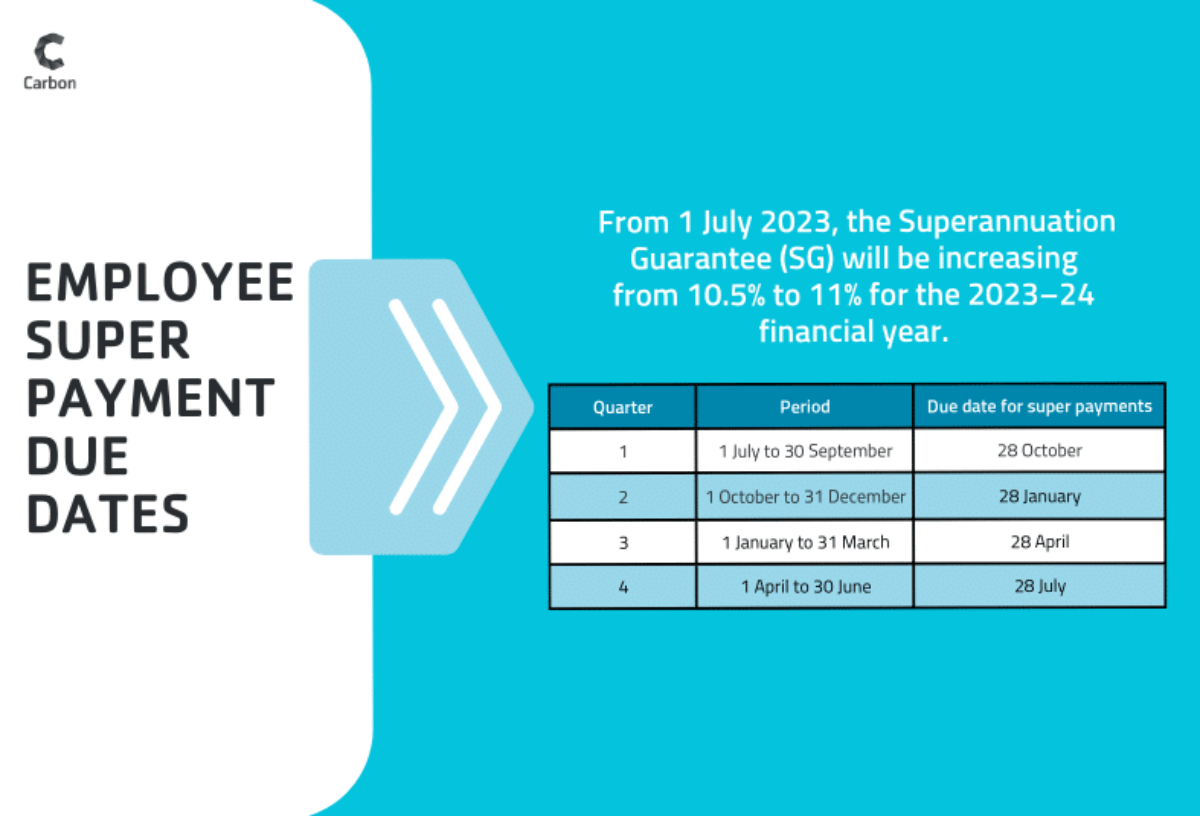 Carbon

EMPLOYEE SUPER PAYMENT DUE DATES

From 1 July 2023, the Superannuation Guarantee (SG) will be increasing from 10.5% to 11% for the 2023–24 financial year.

| Quarter | Period | Due date for super payments |
|---|---|---|
| 1 | 1 July to 30 September | 28 October |
| 2 | 1 October to 31 December | 28 January |
| 3 | 1 January to 31 March | 28 April |
| 4 | 1 April to 30 June | 28 July |